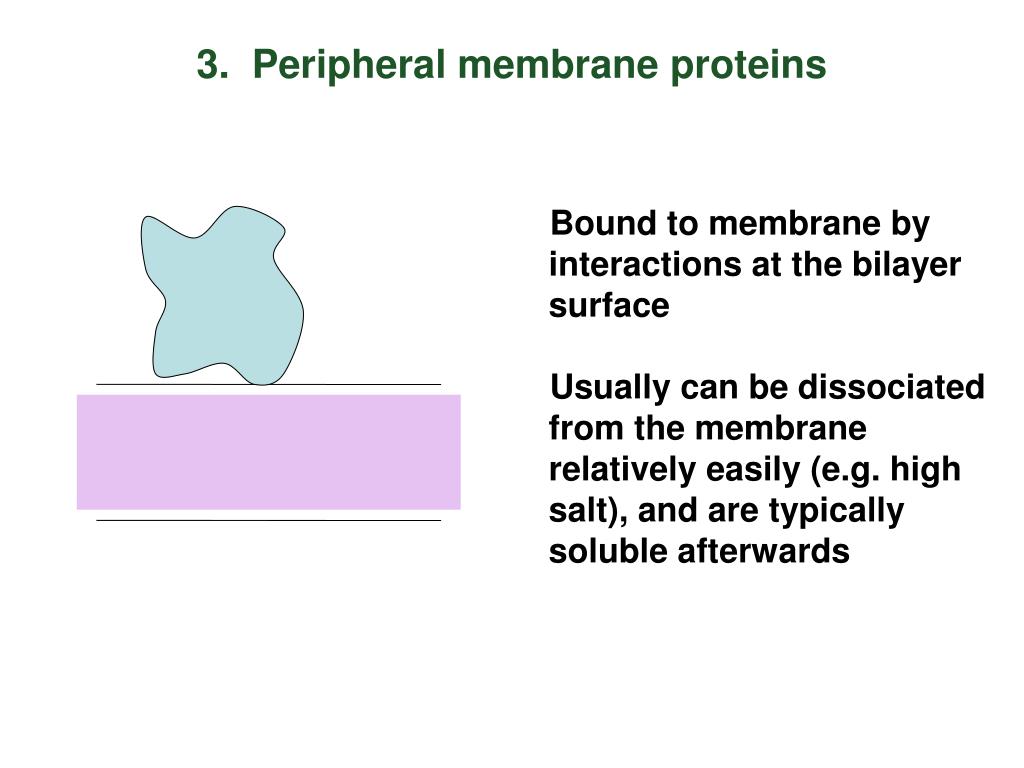 3. Peripheral membrane proteins

Bound to membrane by interactions at the bilayer surface

Usually can be dissociated from the membrane relatively easily (e.g. high salt), and are typically soluble afterwards